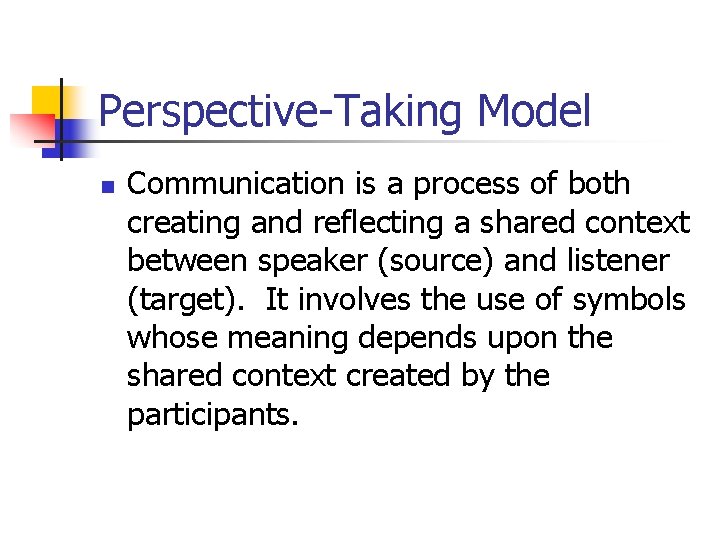 Perspective-Taking Model

Communication is a process of both creating and reflecting a shared context between speaker (source) and listener (target). It involves the use of symbols whose meaning depends upon the shared context created by the participants.